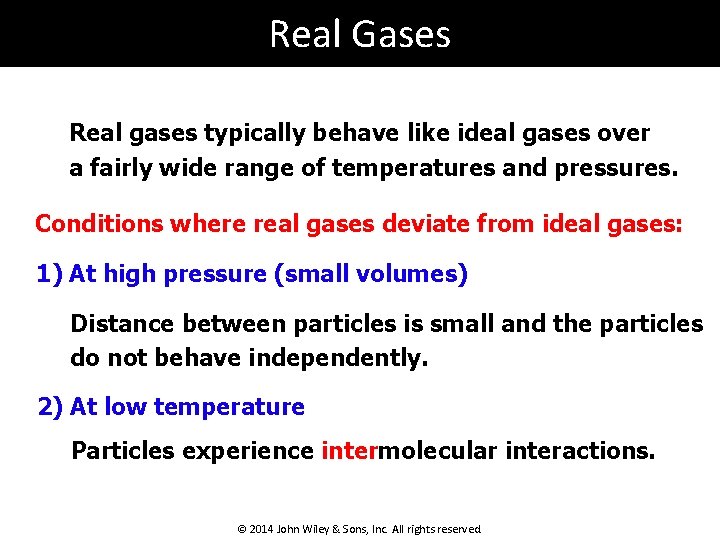 Real Gases

Real gases typically behave like ideal gases over a fairly wide range of temperatures and pressures.

Conditions where real gases deviate from ideal gases:

1) At high pressure (small volumes)

Distance between particles is small and the particles do not behave independently.

2) At low temperature

Particles experience intermolecular interactions.

© 2014 John Wiley & Sons, Inc. All rights reserved.